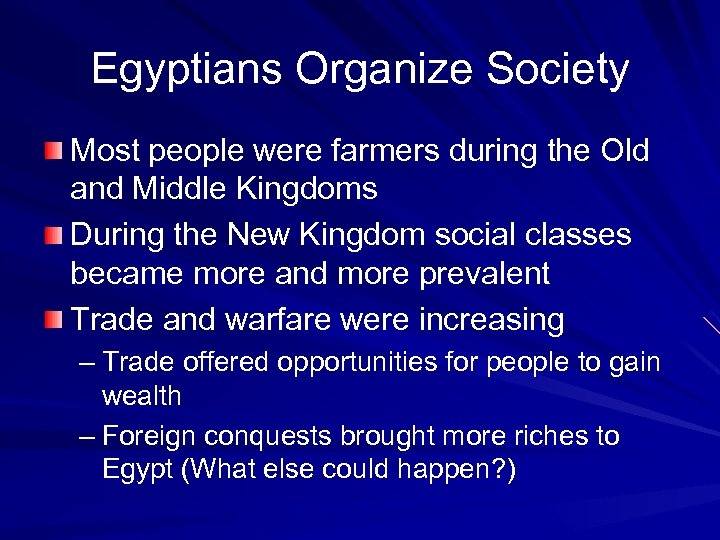 Egyptians Organize Society

Most people were farmers during the Old and Middle Kingdoms

During the New Kingdom social classes became more and more prevalent

Trade and warfare were increasing

– Trade offered opportunities for people to gain wealth

– Foreign conquests brought more riches to Egypt (What else could happen?)